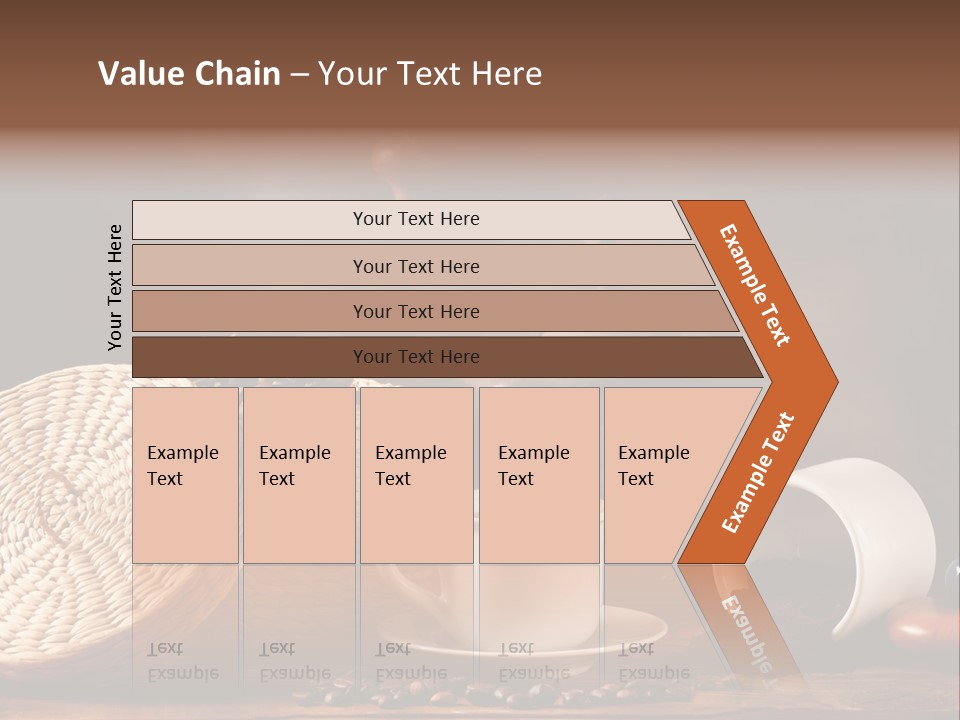 Value Chain – Your Text Here

Your Text Here

Your Text Here

Your Text Here

Your Text Here

Your Text Here

Example Text

Example Text

Example Text

Example Text

Example Text

Example Text

Example Text